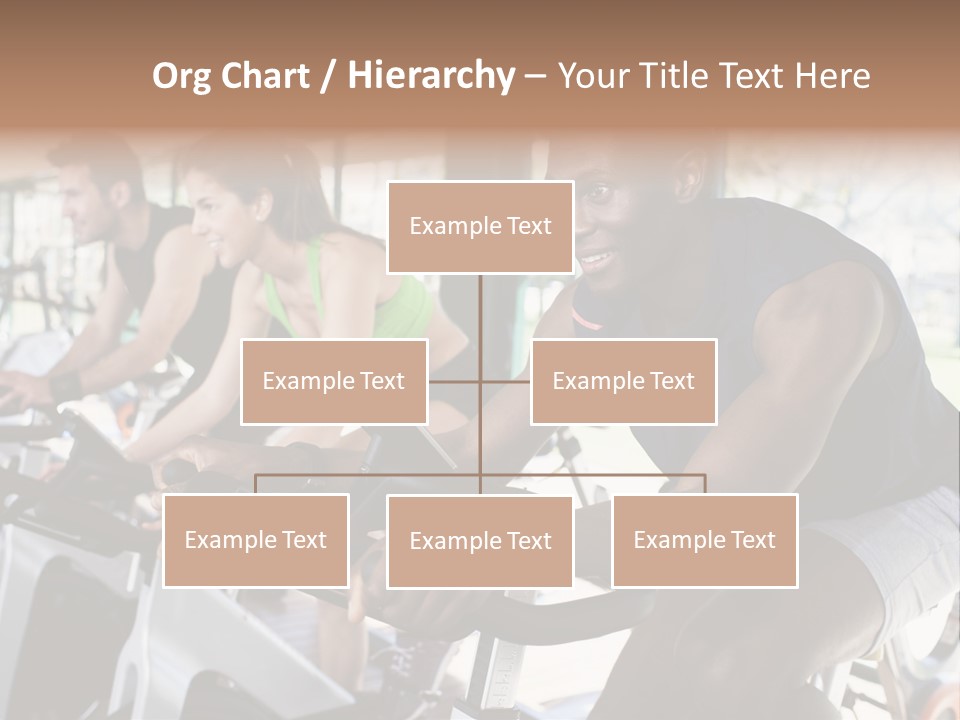 Org Chart / Hierarchy – Your Title Text Here

Example Text

Example Text

Example Text

Example Text

Example Text

Example Text